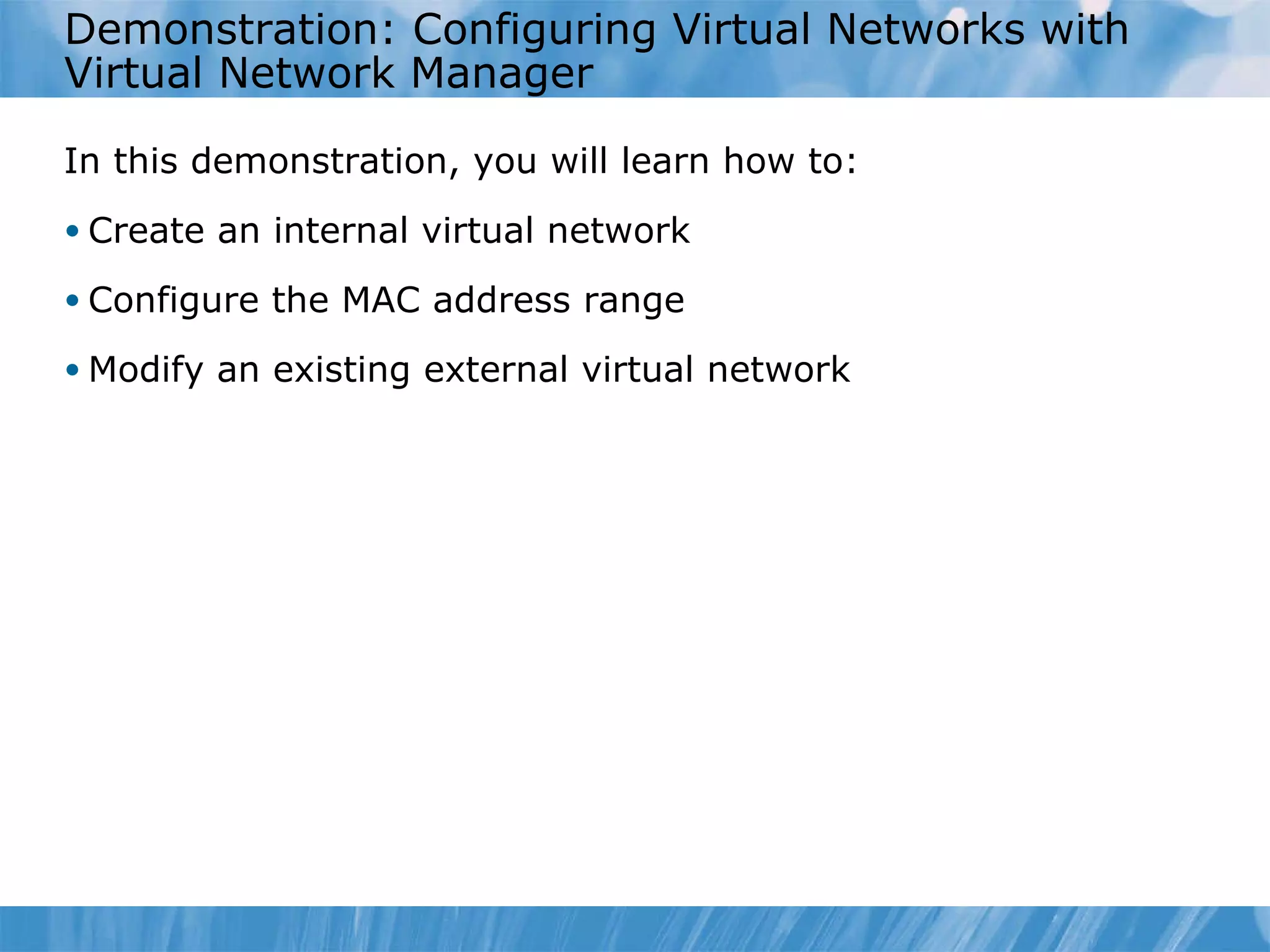 Demonstration: Configuring Virtual Networks with Virtual Network Manager

In this demonstration, you will learn how to:

• Create an internal virtual network

• Configure the MAC address range

• Modify an existing external virtual network